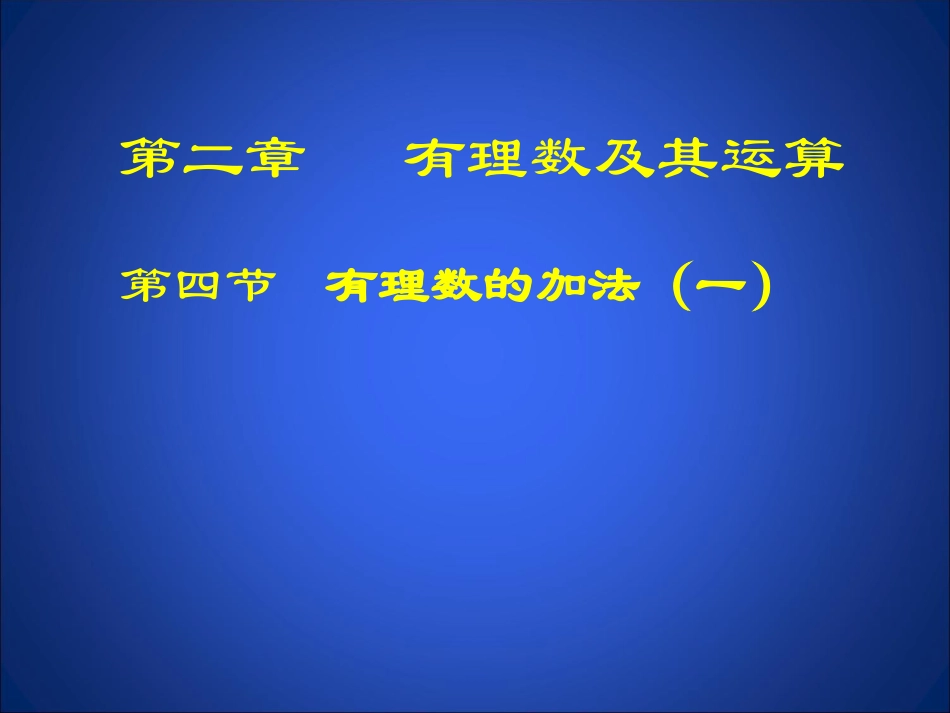 第二章　　有理数及其运算

第四节　有理数的加法（一）